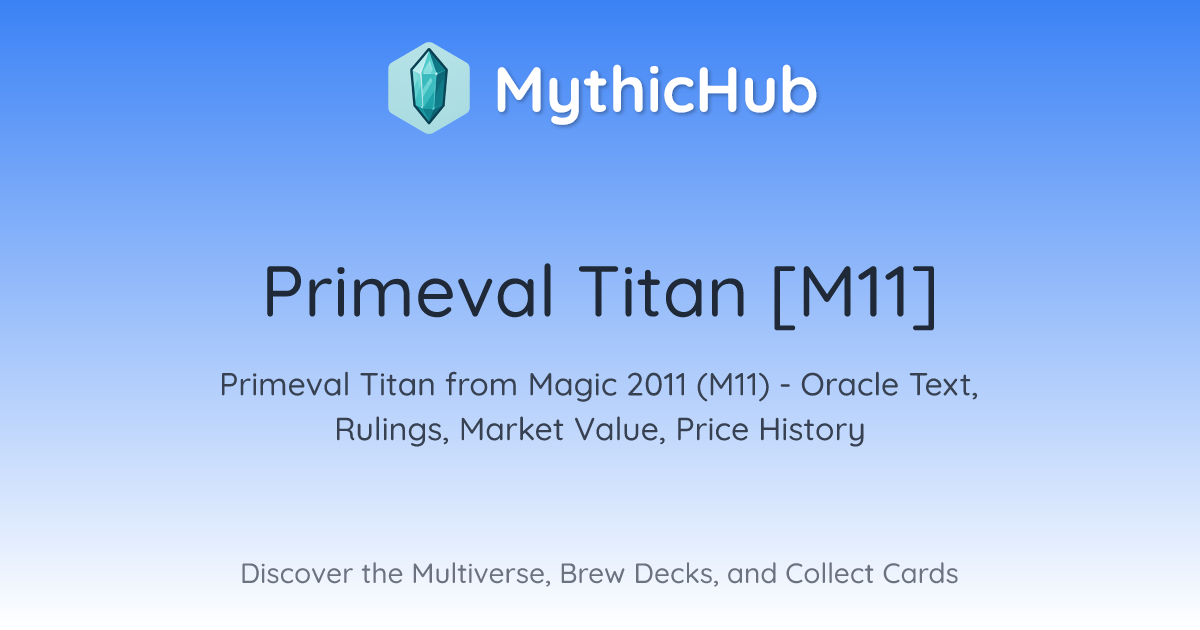 MythicHub

Primeval Titan [M11]

Primeval Titan from Magic 2011 (M11) - Oracle Text, Rulings, Market Value, Price History

Discover the Multiverse, Brew Decks, and Collect Cards